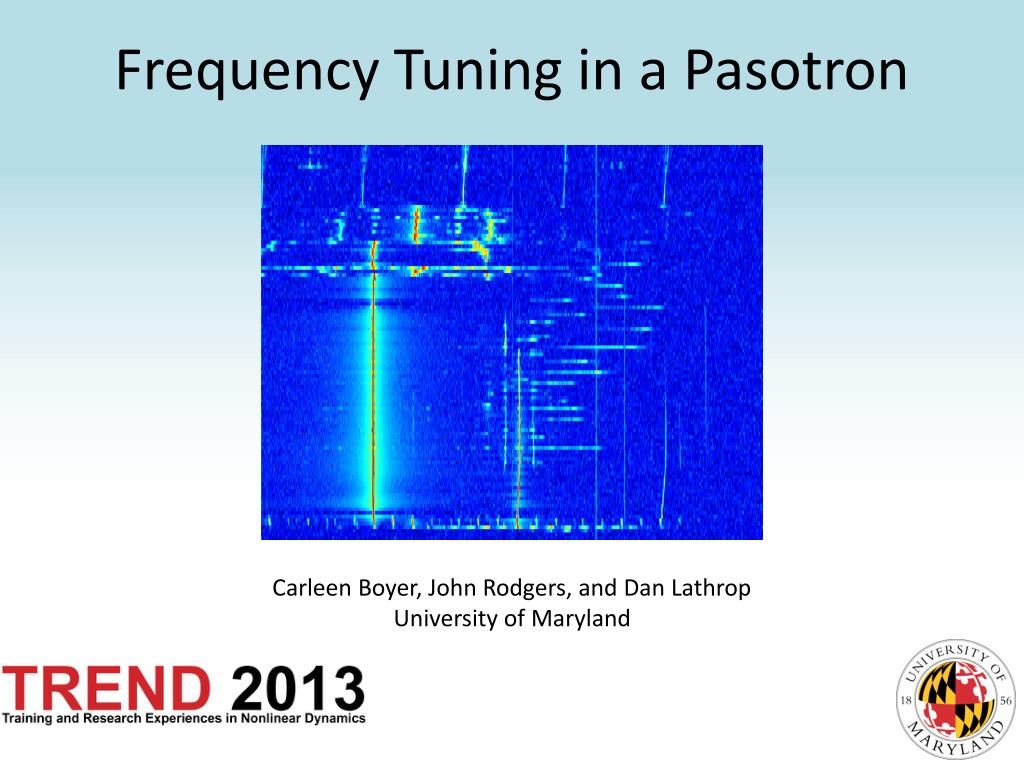 Frequency Tuning in a Pasotron

Carleen Boyer, John Rodgers, and Dan Lathrop
University of Maryland

TREND 2013
Training and Research Experiences in Nonlinear Dynamics

UNIVERSITY OF MARYLAND
18 56